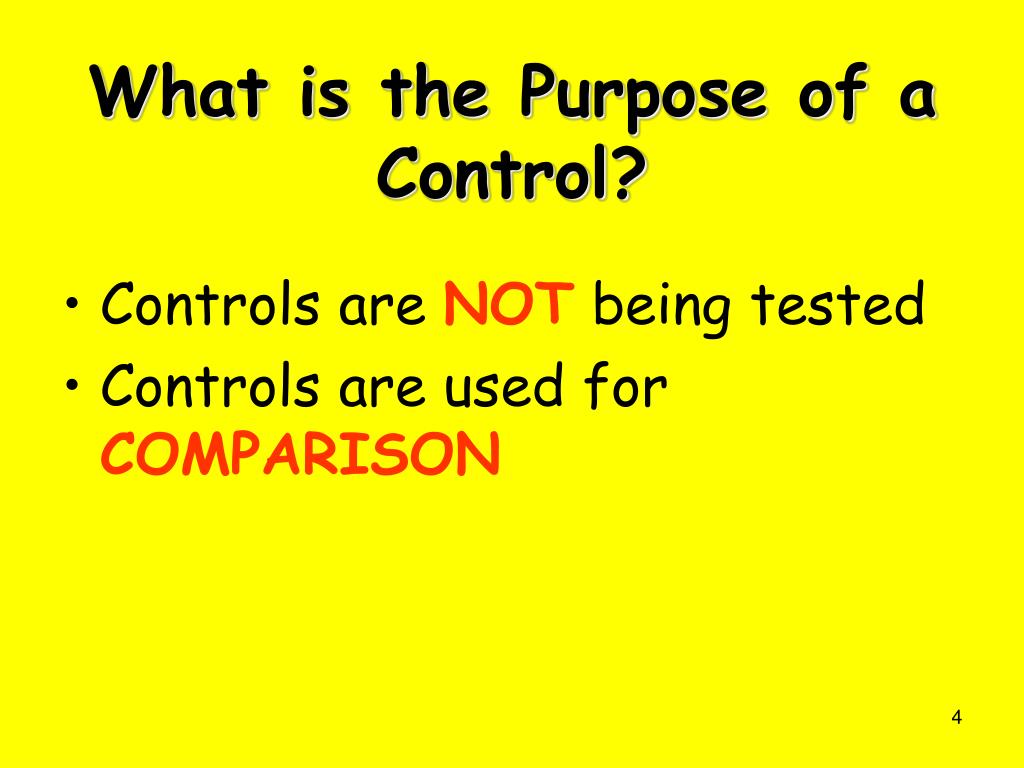 What is the Purpose of a Control?

• Controls are NOT being tested
• Controls are used for COMPARISON

4